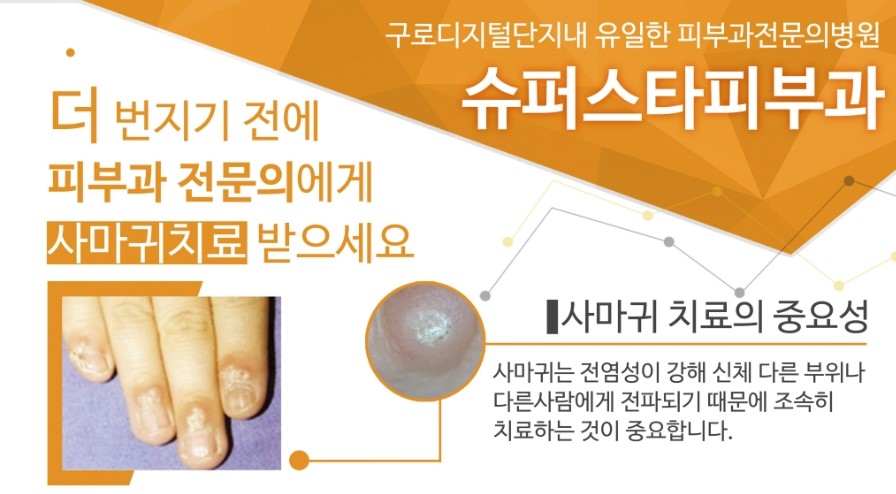 구로디지털단지내 유일한 피부과전문의병원

슈퍼스타피부과

더 번지기 전에
피부과 전문의에게
사마귀치료 받으세요

사마귀 치료의 중요성

사마귀는 전염성이 강해 신체 다른 부위나 다른사람에게 전파되기 때문에 조속히 치료하는 것이 중요합니다.